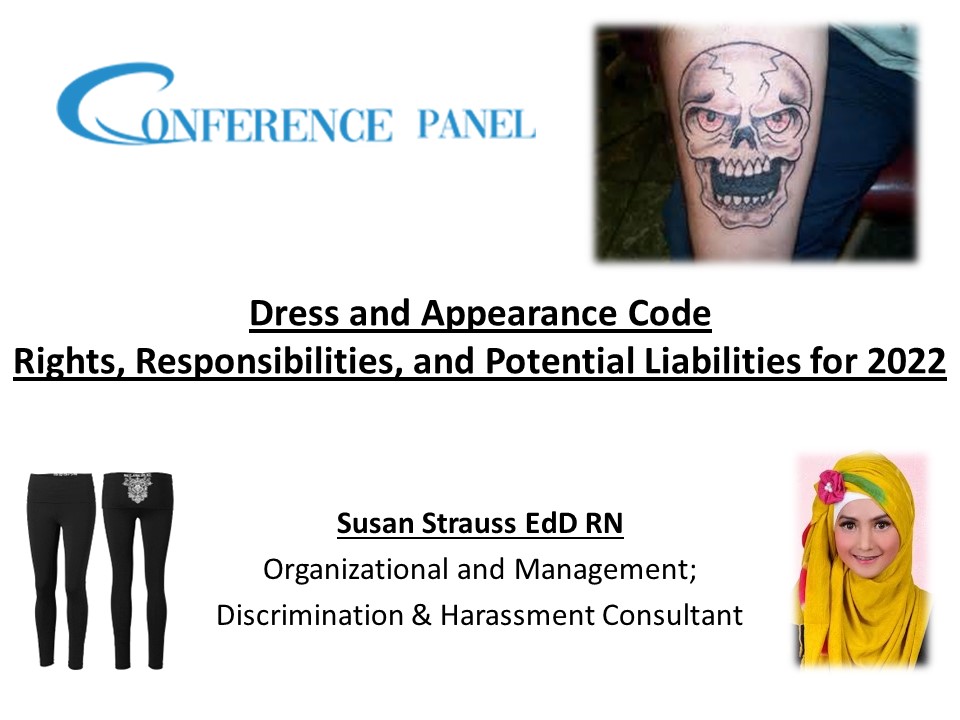 CONFERENCE PANEL

Dress and Appearance Code
Rights, Responsibilities, and Potential Liabilities for 2022

Susan Strauss EdD RN
Organizational and Management;
Discrimination & Harassment Consultant